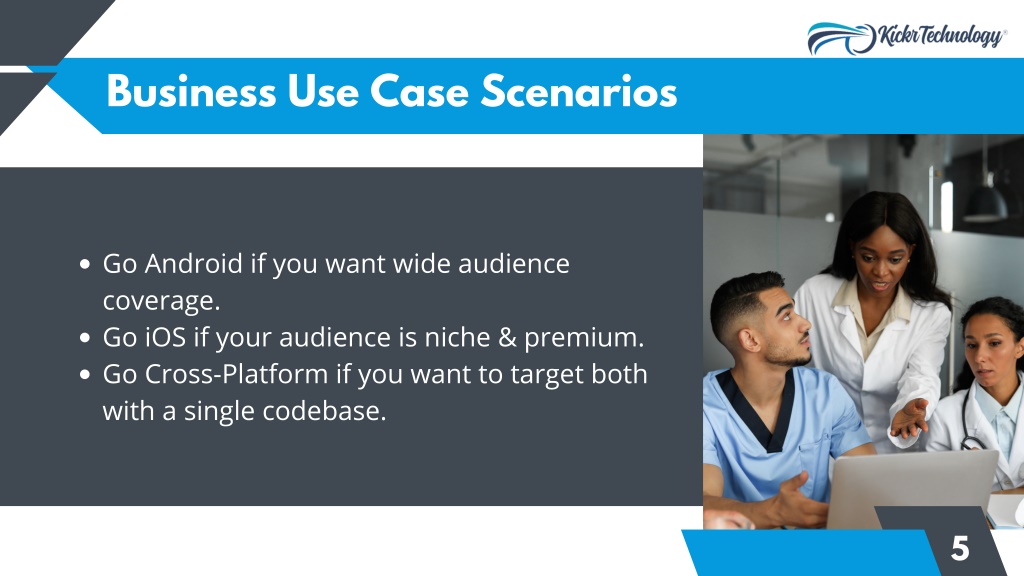 Kickr Technology

Business Use Case Scenarios

- Go Android if you want wide audience coverage.
- Go iOS if your audience is niche & premium.
- Go Cross-Platform if you want to target both with a single codebase.

5